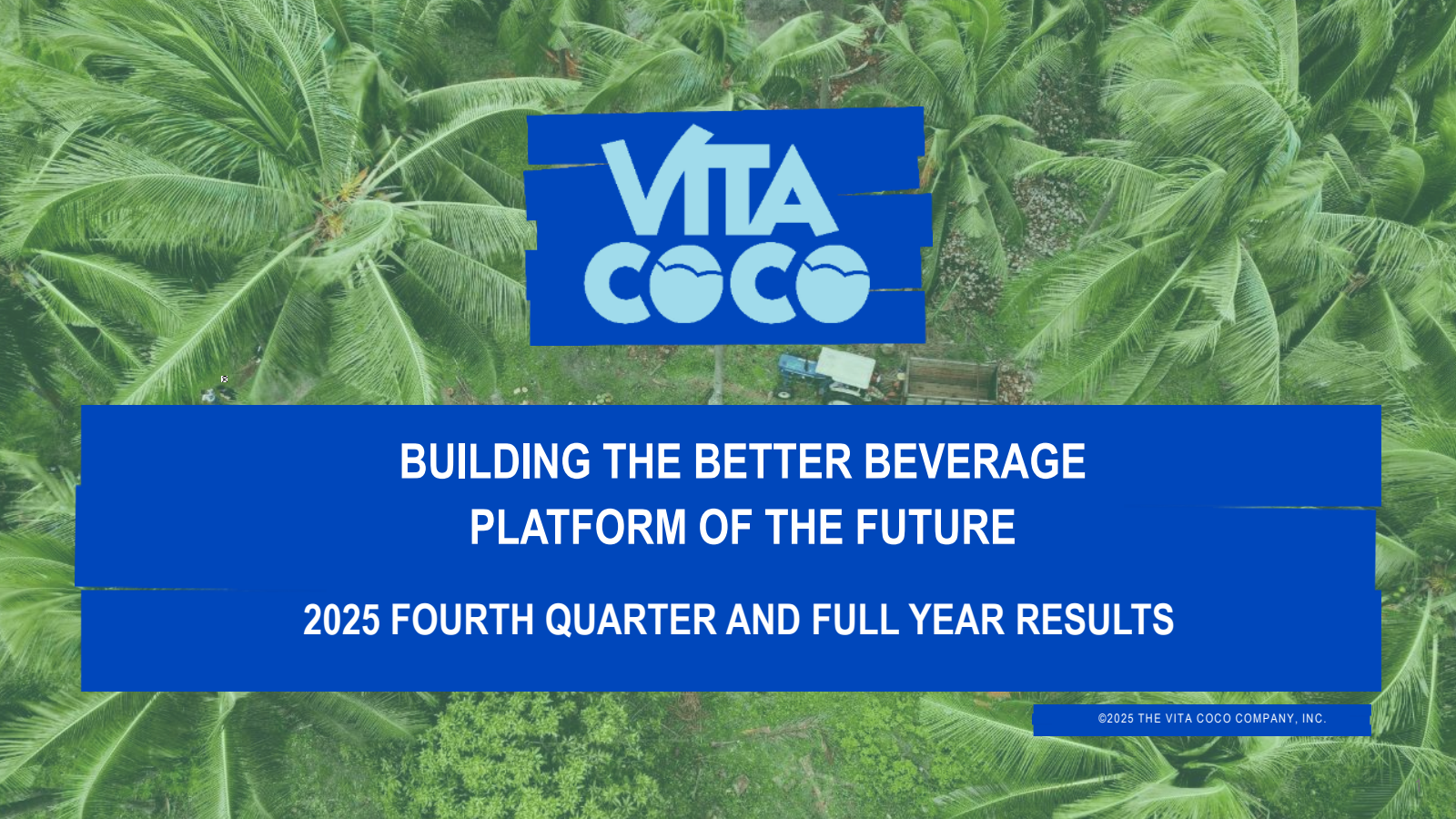 VITA COCO

BUILDING THE BETTER BEVERAGE PLATFORM OF THE FUTURE

2025 FOURTH QUARTER AND FULL YEAR RESULTS

©2025 THE VITA COCO COMPANY, INC.